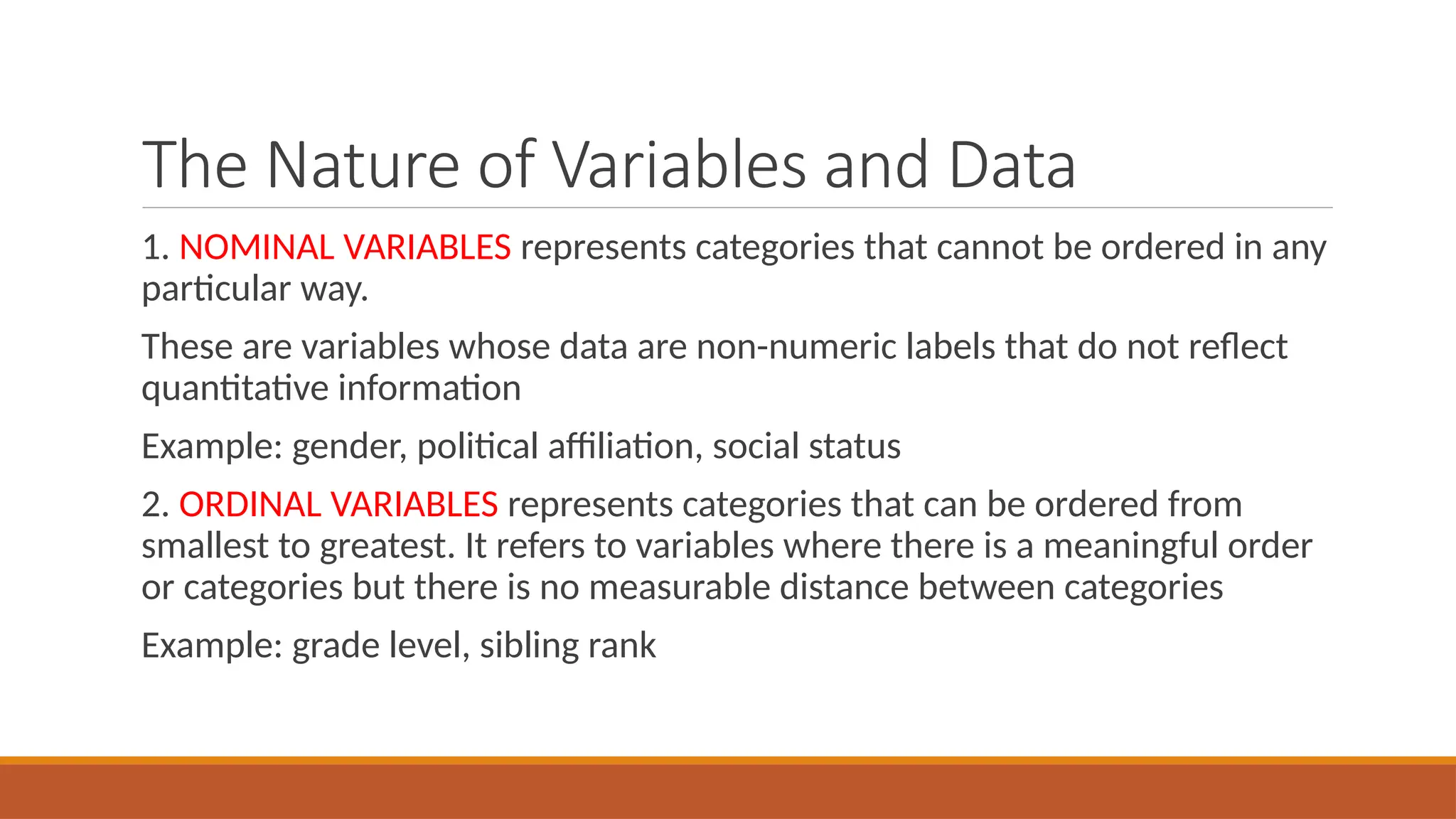 The Nature of Variables and Data

1. NOMINAL VARIABLES represents categories that cannot be ordered in any particular way.

These are variables whose data are non-numeric labels that do not reflect quantitative information

Example: gender, political affiliation, social status

2. ORDINAL VARIABLES represents categories that can be ordered from smallest to greatest. It refers to variables where there is a meaningful order or categories but there is no measurable distance between categories

Example: grade level, sibling rank